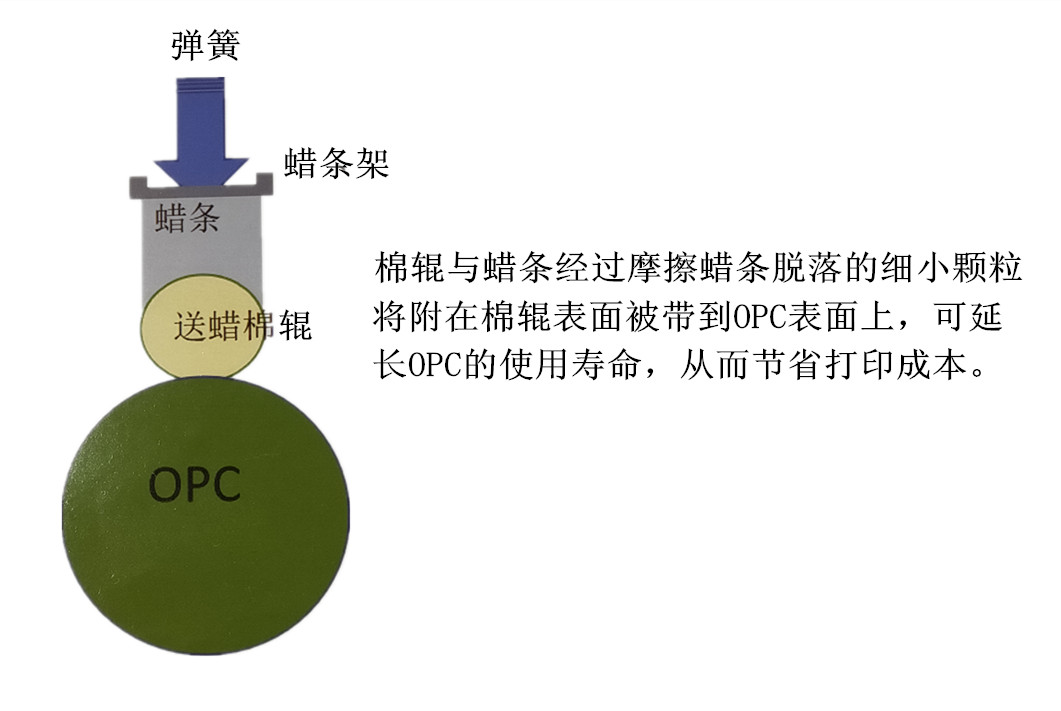 弹簧

蜡条架

蜡条

送蜡棉辊

OPC

棉辊与蜡条经过摩擦蜡条脱落的细小颗粒将附在棉辊表面被带到OPC表面上，可延长OPC的使用寿命，从而节省打印成本。